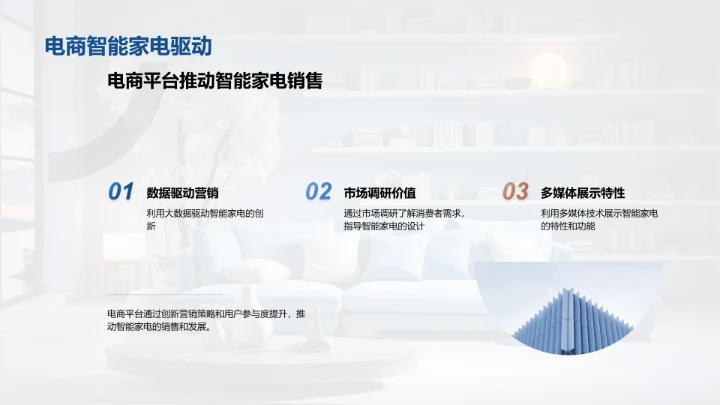 电商智能家电驱动

电商平台推动智能家电销售

01 数据驱动营销

利用大数据驱动智能家电的创新

02 市场调研价值

通过市场调研了解消费者需求，指导智能家电的设计

03 多媒体展示特性

利用多媒体技术展示智能家电的特性和功能

电商平台通过创新营销策略和用户参与度提升，推动智能家电的销售和发展。